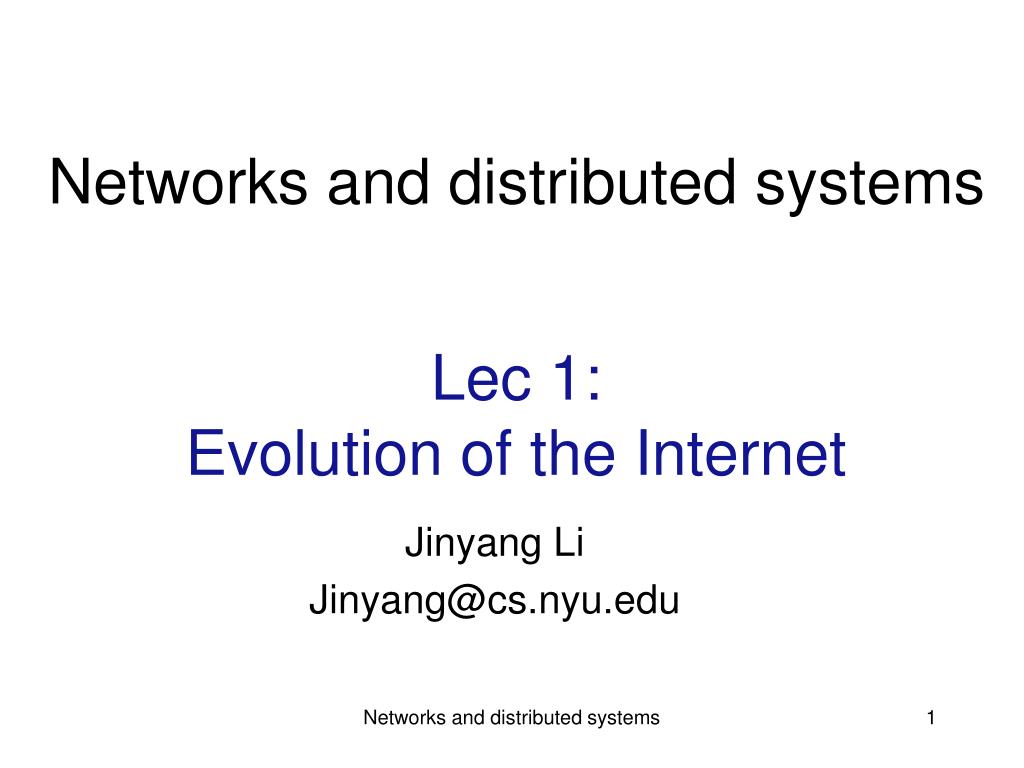 Networks and distributed systems

Lec 1:
Evolution of the Internet

Jinyang Li
Jinyang@cs.nyu.edu

Networks and distributed systems

1